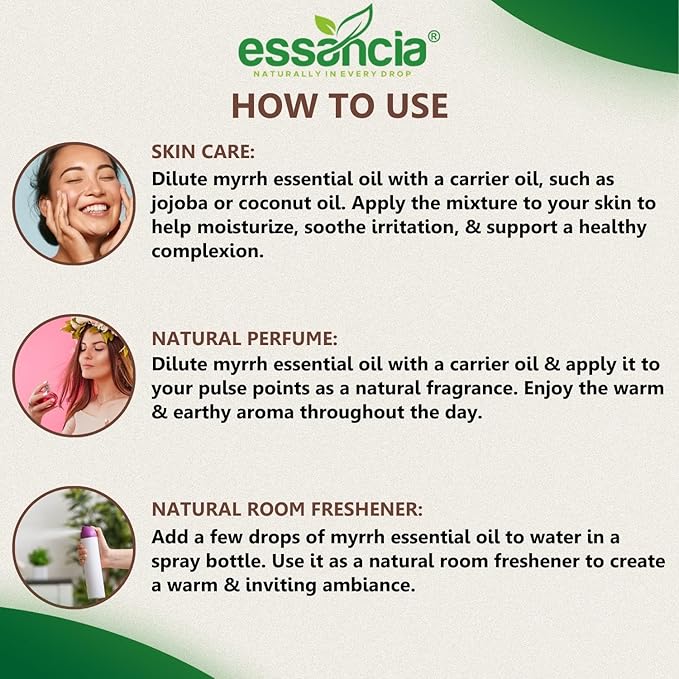 essancia®
NATURALLY IN EVERY DROP

HOW TO USE

SKIN CARE:
Dilute myrrh essential oil with a carrier oil, such as jojoba or coconut oil. Apply the mixture to your skin to help moisturize, soothe irritation, & support a healthy complexion.

NATURAL PERFUME:
Dilute myrrh essential oil with a carrier oil & apply it to your pulse points as a natural fragrance. Enjoy the warm & earthy aroma throughout the day.

NATURAL ROOM FRESHENER:
Add a few drops of myrrh essential oil to water in a spray bottle. Use it as a natural room freshener to create a warm & inviting ambiance.